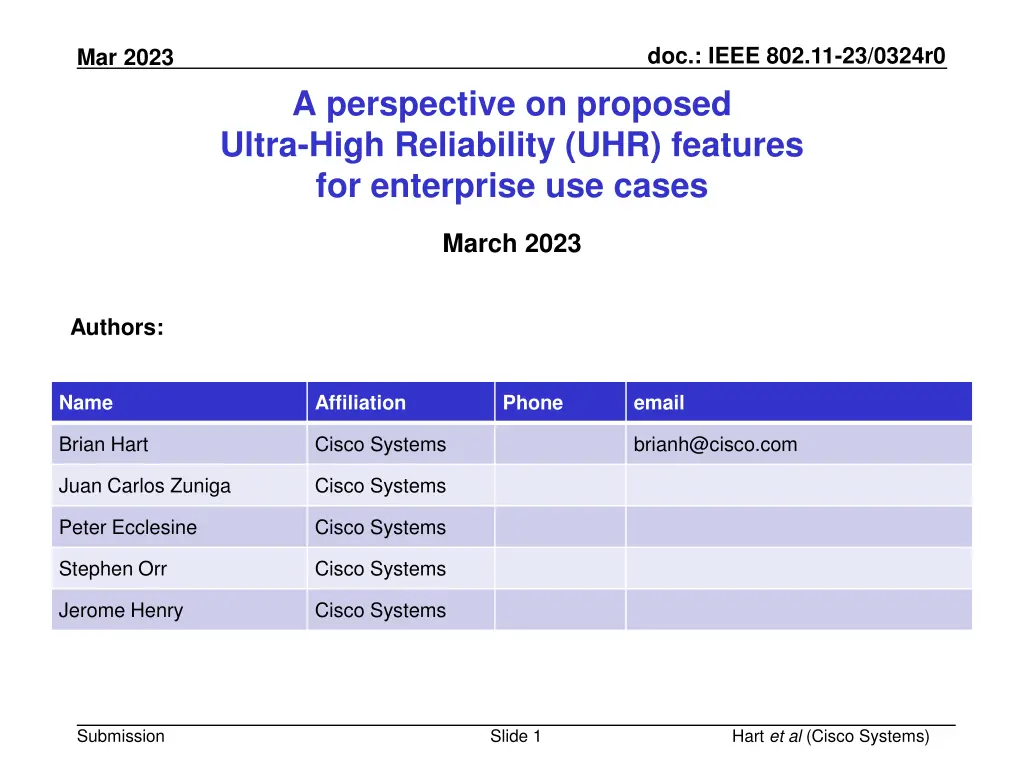 Mar 2023

doc.: IEEE 802.11-23/0324r0

A perspective on proposed Ultra-High Reliability (UHR) features for enterprise use cases

March 2023

Authors:

| Name | Affiliation | Phone | email |
|---|---|---|---|
| Brian Hart | Cisco Systems | | brianh@cisco.com |
| Juan Carlos Zuniga | Cisco Systems | | |
| Peter Ecclesine | Cisco Systems | | |
| Stephen Orr | Cisco Systems | | |
| Jerome Henry | Cisco Systems | | |

Submission

Slide 1

Hart et al (Cisco Systems)